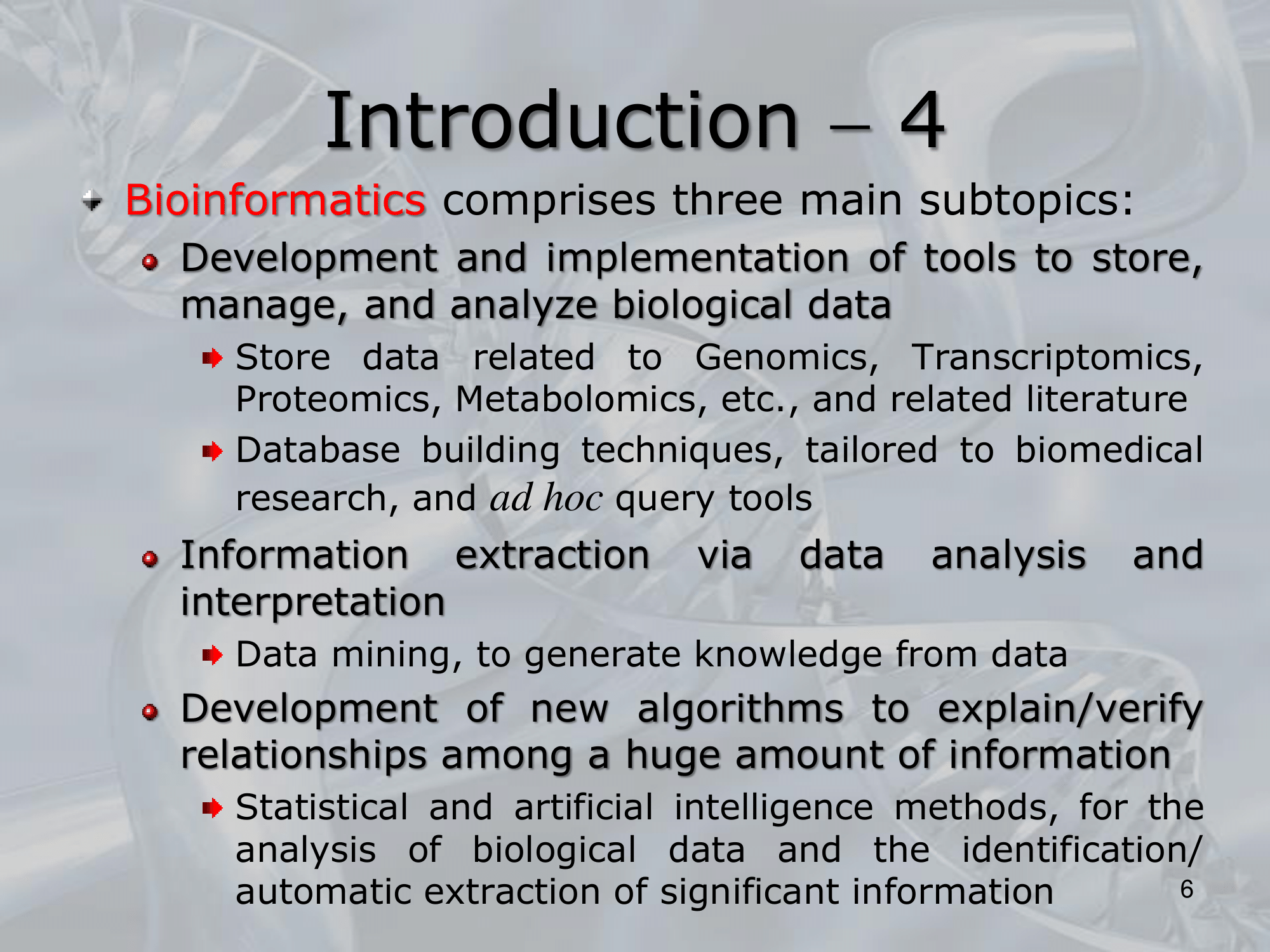 Introduction – 4

Bioinformatics comprises three main subtopics:

Development and implementation of tools to store, manage, and analyze biological data

Store data related to Genomics, Transcriptomics, Proteomics, Metabolomics, etc., and related literature

Database building techniques, tailored to biomedical research, and ad hoc query tools

Information extraction via data analysis and interpretation

Data mining, to generate knowledge from data

Development of new algorithms to explain/verify relationships among a huge amount of information

Statistical and artificial intelligence methods, for the analysis of biological data and the identification/ automatic extraction of significant information

6